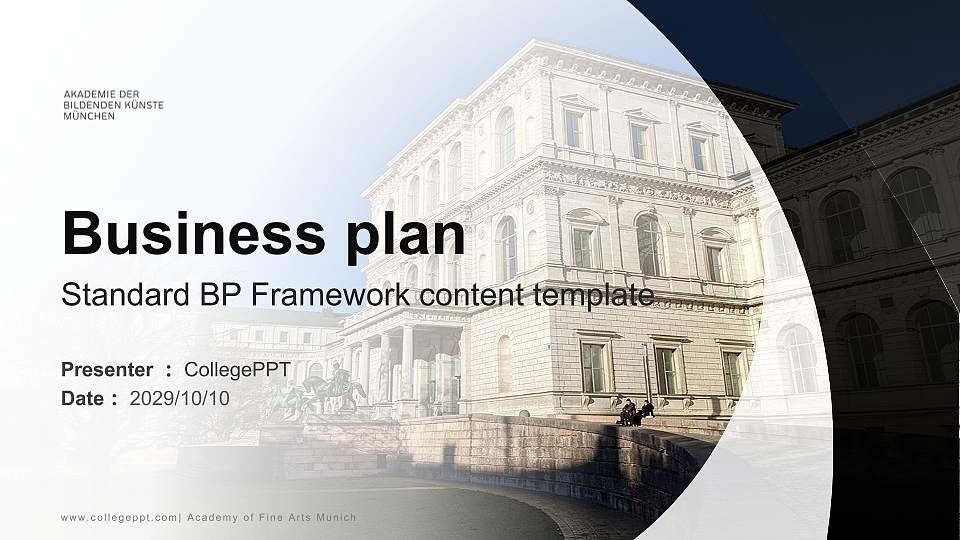 AKADEMIE DER
BILDENDEN KÜNSTE
MÜNCHEN

Business plan

Standard BP Framework content template

Presenter : CollegePPT

Date : 2029/10/10

www.collegeppt.com| Academy of Fine Arts Munich